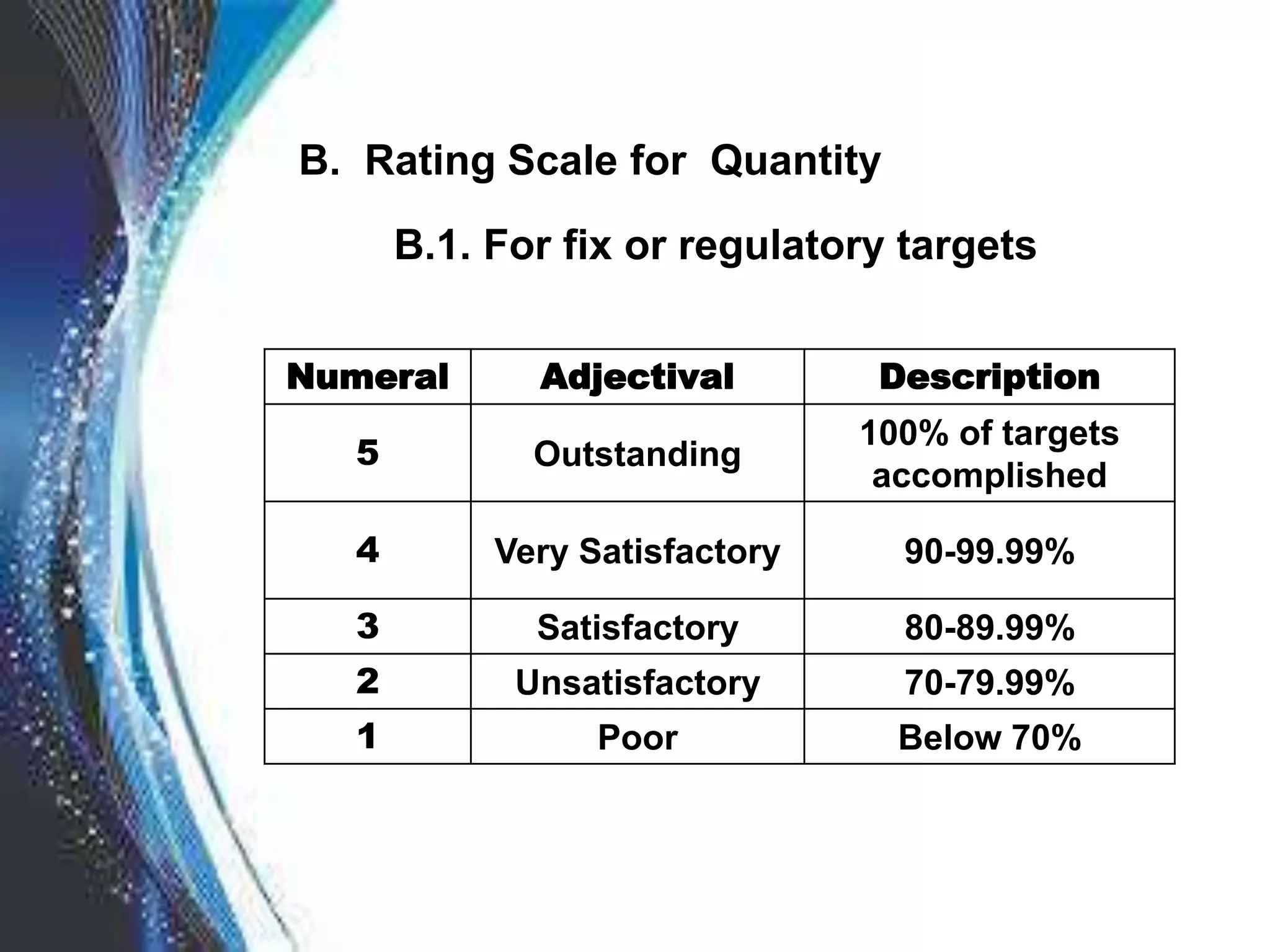 B. Rating Scale for Quantity

B.1. For fix or regulatory targets

| Numeral | Adjectival | Description |
|---|---|---|
| 5 | Outstanding | 100% of targets accomplished |
| 4 | Very Satisfactory | 90-99.99% |
| 3 | Satisfactory | 80-89.99% |
| 2 | Unsatisfactory | 70-79.99% |
| 1 | Poor | Below 70% |